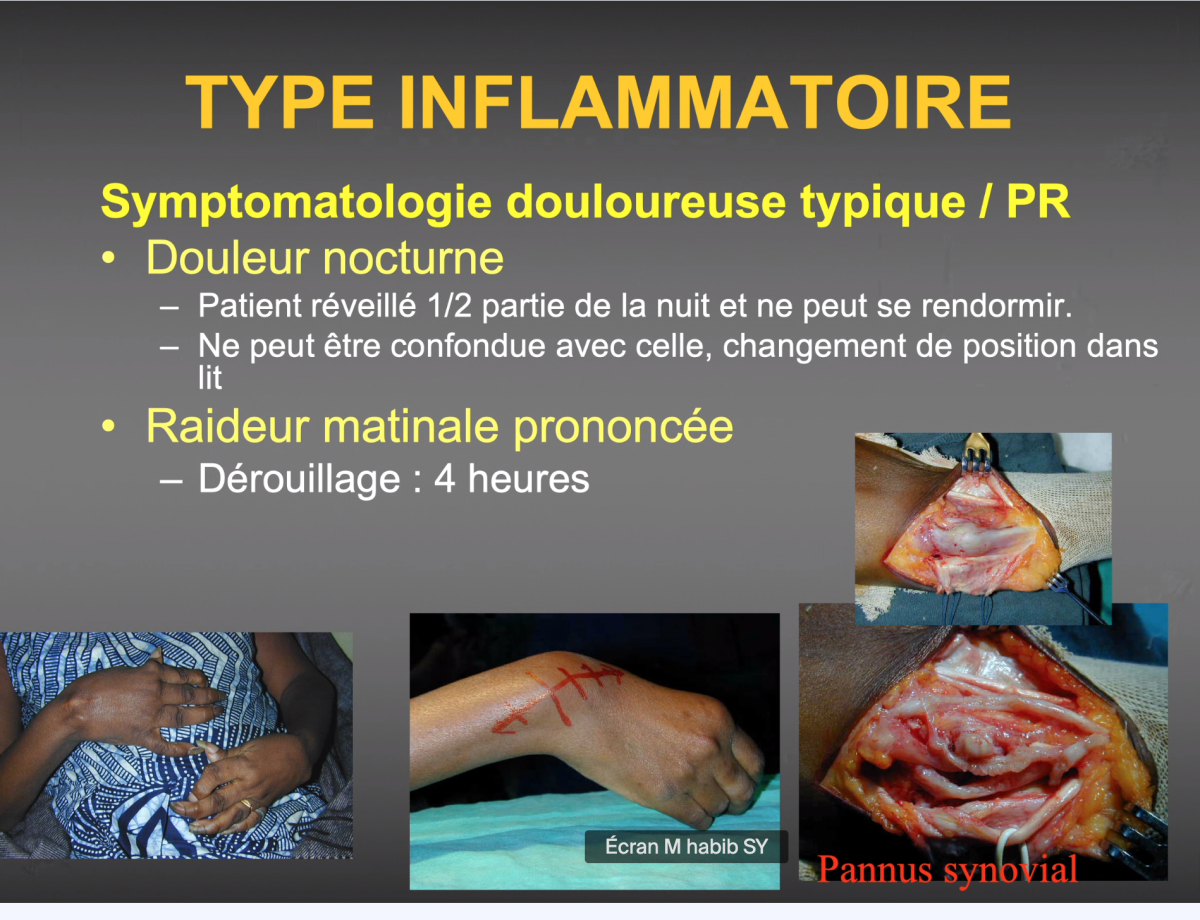 TYPE INFLAMMATOIRE

Symptomatologie douloureuse typique / PR

• Douleur nocturne
 – Patient réveillé 1/2 partie de la nuit et ne peut se rendormir.
 – Ne peut être confondue avec celle, changement de position dans lit

• Raideur matinale prononcée
 – Dérouillage : 4 heures

Écran M habib SY

Pannus synovial